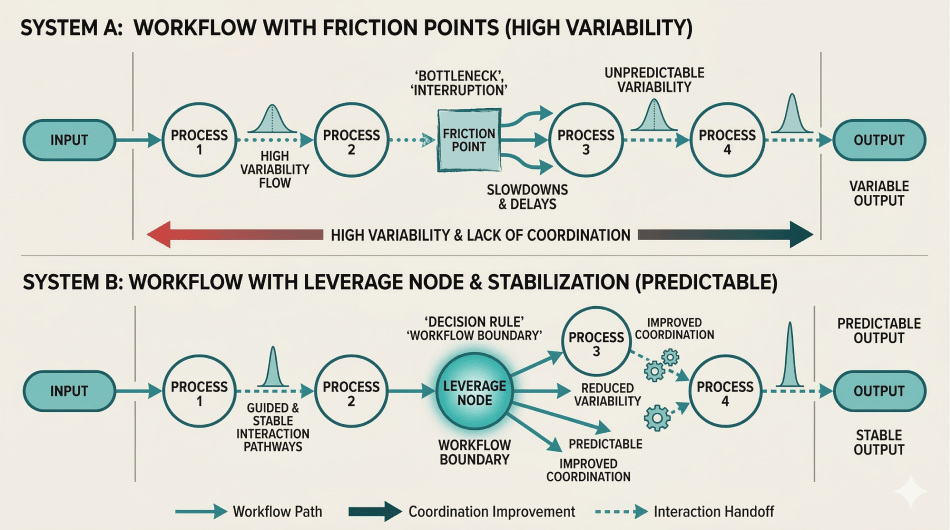 SYSTEM A: WORKFLOW WITH FRICTION POINTS (HIGH VARIABILITY)

INPUT

PROCESS 1

HIGH VARIABILITY FLOW

PROCESS 2

'BOTTLENECK', 'INTERRUPTION'

FRICTION POINT

SLOWDOWNS & DELAYS

UNPREDICTABLE VARIABILITY

PROCESS 3

PROCESS 4

OUTPUT

VARIABLE OUTPUT

HIGH VARIABILITY & LACK OF COORDINATION

SYSTEM B: WORKFLOW WITH LEVERAGE NODE & STABILIZATION (PREDICTABLE)

INPUT

PROCESS 1

GUIDED & STABLE INTERACTION PATHWAYS

PROCESS 2

'DECISION RULE' 'WORKFLOW BOUNDARY'

LEVERAGE NODE

WORKFLOW BOUNDARY

PROCESS 3

IMPROVED COORDINATION

REDUCED VARIABILITY

PREDICTABLE

IMPROVED COORDINATION

PROCESS 4

PREDICTABLE OUTPUT

OUTPUT

STABLE OUTPUT

Workflow Path

Coordination Improvement

Interaction Handoff